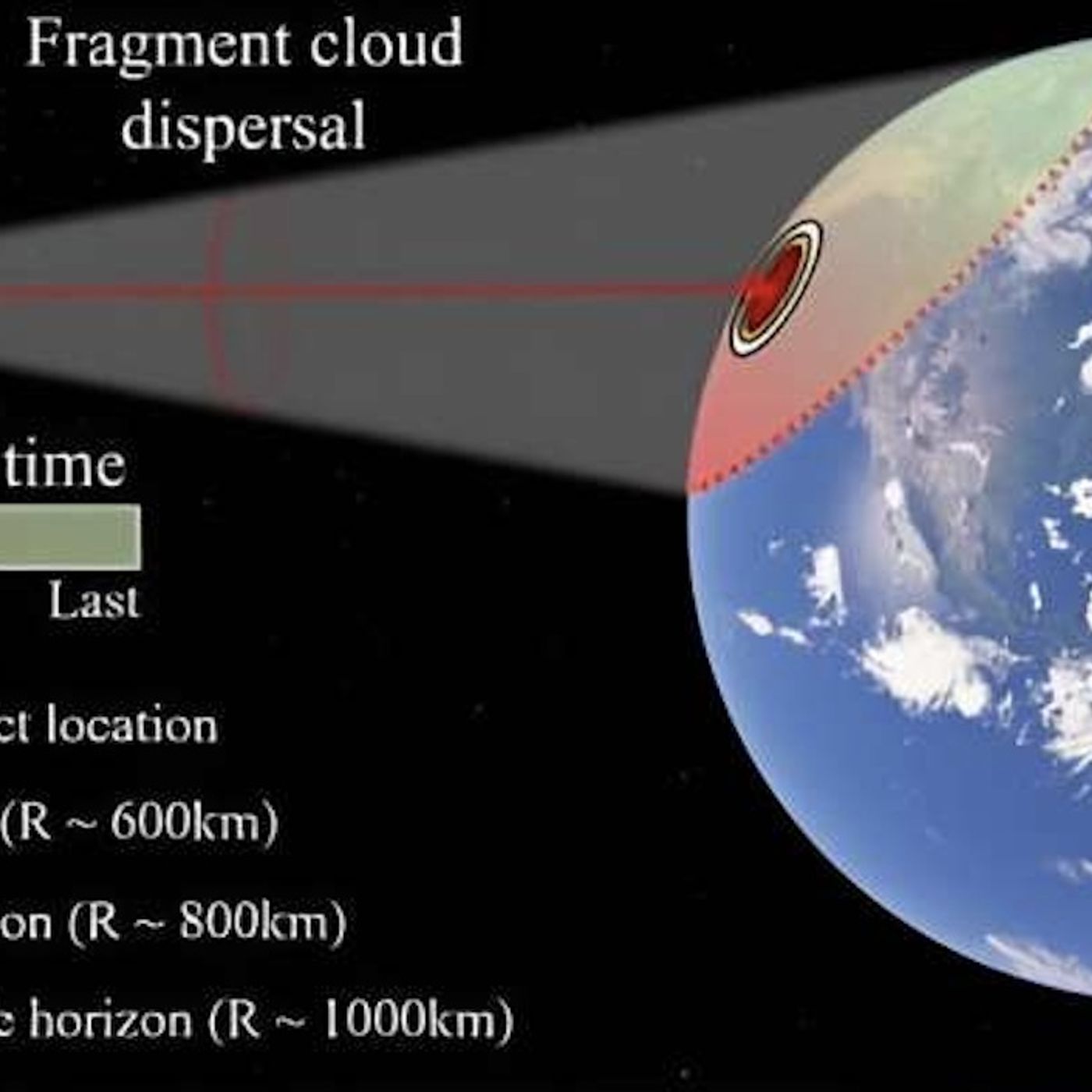 Fragment cloud dispersal

time

Last

ct location

(R ~ 600km)

on (R ~ 800km)

c horizon (R ~ 1000km)